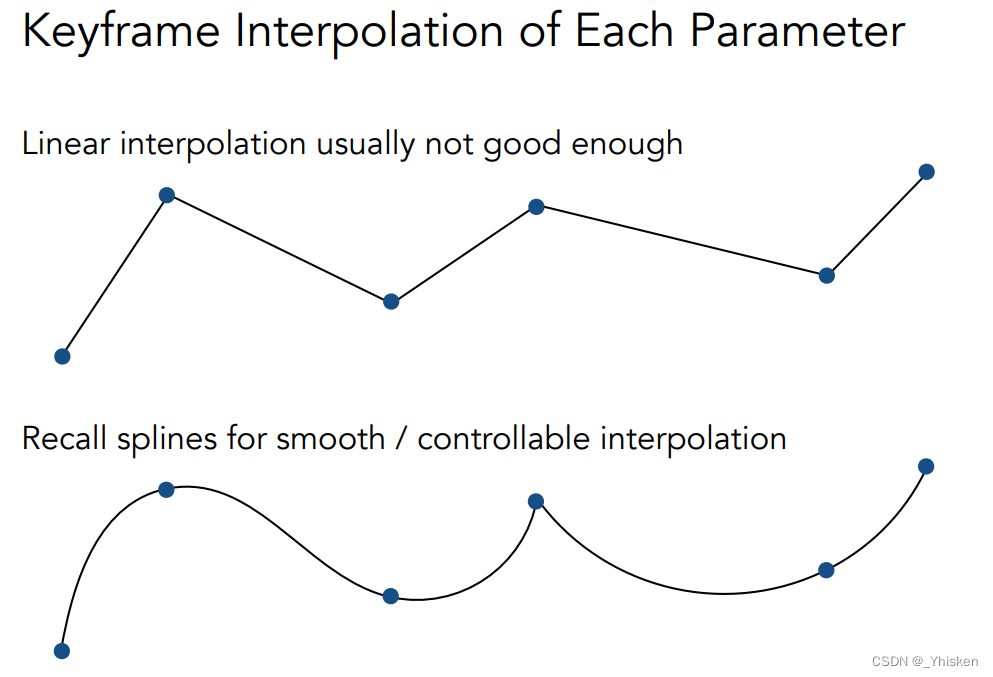 Keyframe Interpolation of Each Parameter

Linear interpolation usually not good enough

Recall splines for smooth / controllable interpolation

CSDN @_Yhisken